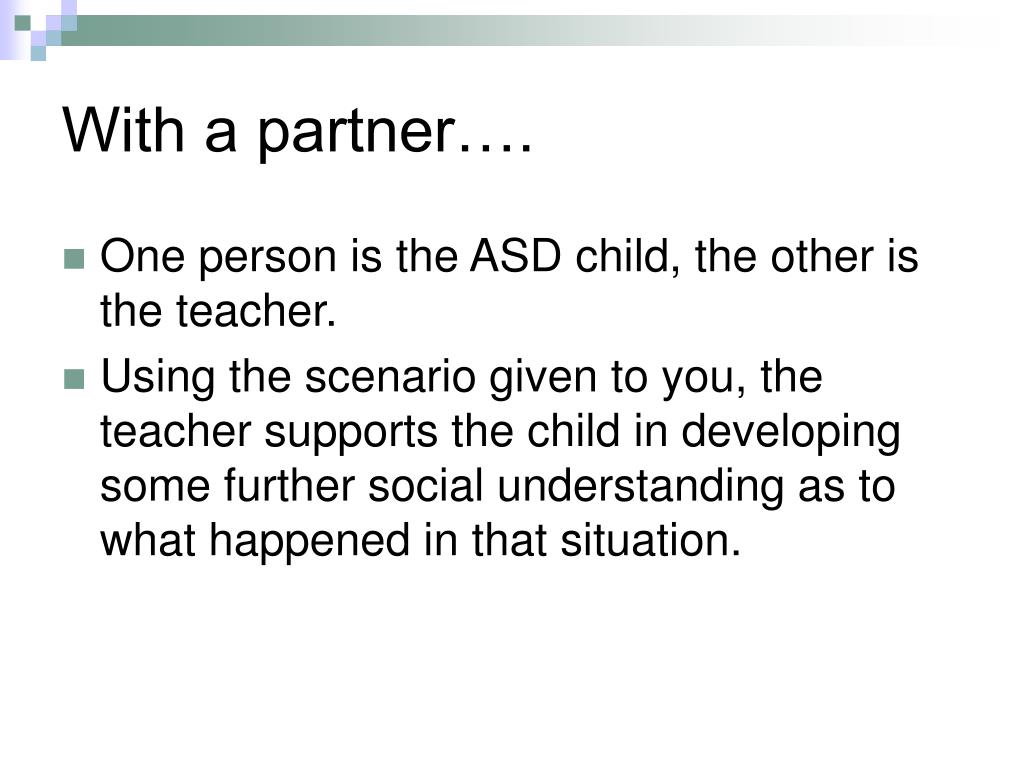 With a partner….

One person is the ASD child, the other is the teacher.

Using the scenario given to you, the teacher supports the child in developing some further social understanding as to what happened in that situation.